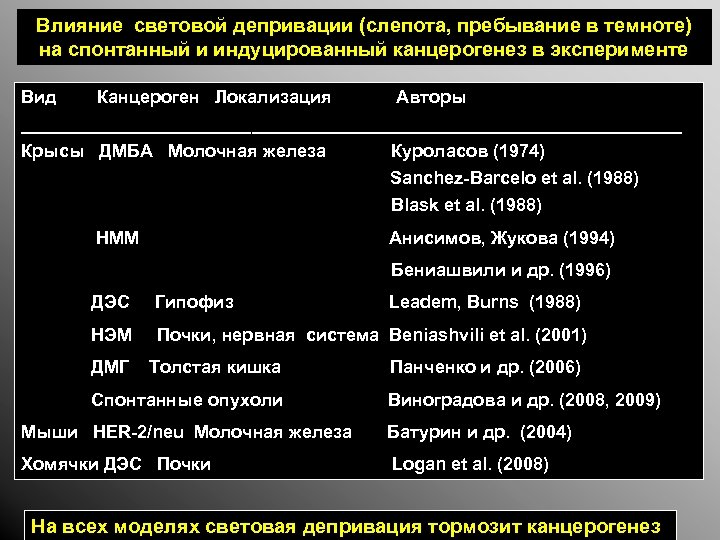 Влияние световой депривации (слепота, пребывание в темноте) на спонтанный и индуцированный канцерогенез в эксперименте

| Вид | Канцероген | Локализация | Авторы |
|---|---|---|---|
| Крысы | ДМБА | Молочная железа | Куроласов (1974) |
| | | | Sanchez-Barcelo et al. (1988) |
| | | | Blask et al. (1988) |
| | НММ | | Анисимов, Жукова (1994) |
| | | | Бениашвили и др. (1996) |
| | ДЭС | Гипофиз | Leadem, Burns (1988) |
| | НЭМ | Почки, нервная система | Beniashvili et al. (2001) |
| | ДМГ | Толстая кишка | Панченко и др. (2006) |
| | Спонтанные опухоли | | Виноградова и др. (2008, 2009) |
| Мыши | HER-2/neu | Молочная железа | Батурин и др. (2004) |
| Хомячки | ДЭС | Почки | Logan et al. (2008) |

На всех моделях световая депривация тормозит канцерогенез